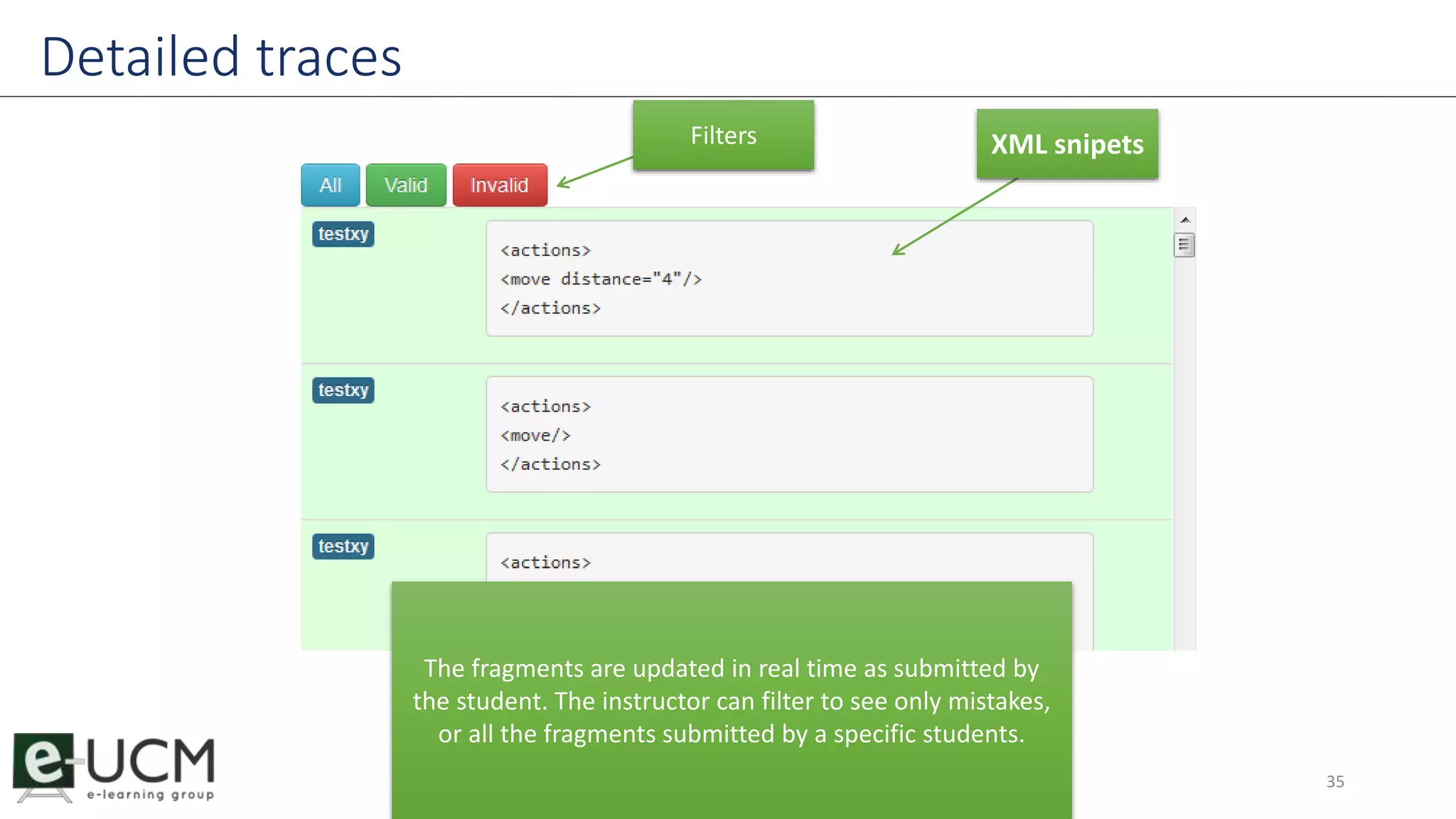 Detailed traces

Filters

XML snipets

All Valid Invalid

testxy

<actions>
<move distance="4"/>
</actions>

testxy

<actions>
<move/>
</actions>

testxy

<actions>

The fragments are updated in real time as submitted by the student. The instructor can filter to see only mistakes, or all the fragments submitted by a specific students.

e-UCM
e-learning group

35